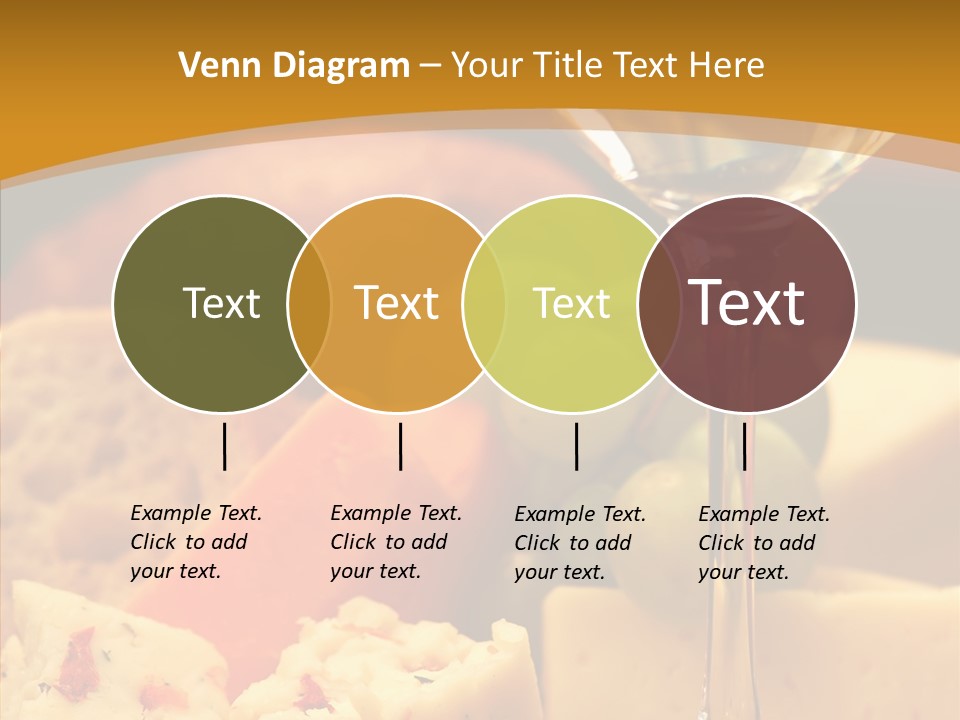 Venn Diagram – Your Title Text Here

Text

Text

Text

Text

Example Text. Click to add your text.

Example Text. Click to add your text.

Example Text. Click to add your text.

Example Text. Click to add your text.